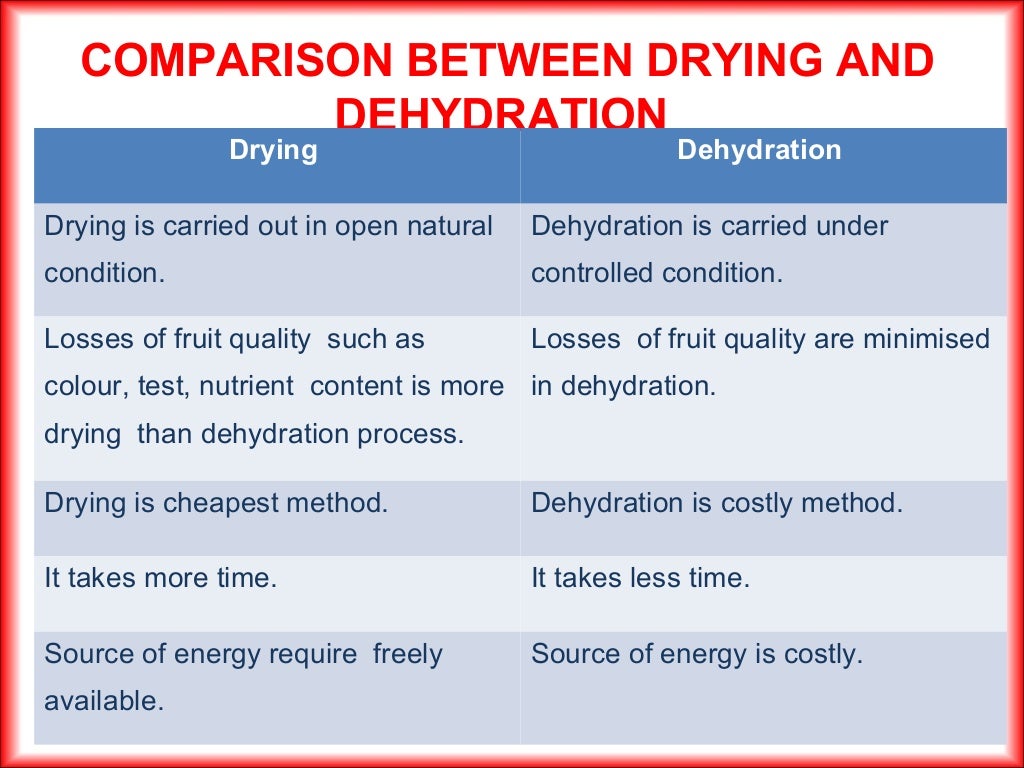 COMPARISON BETWEEN DRYING AND DEHYDRATION

| Drying | Dehydration |
|---|---|
| Drying is carried out in open natural condition. | Dehydration is carried under controlled condition. |
| Losses of fruit quality such as colour, test, nutrient content is more drying than dehydration process. | Losses of fruit quality are minimised in dehydration. |
| Drying is cheapest method. | Dehydration is costly method. |
| It takes more time. | It takes less time. |
| Source of energy require freely available. | Source of energy is costly. |